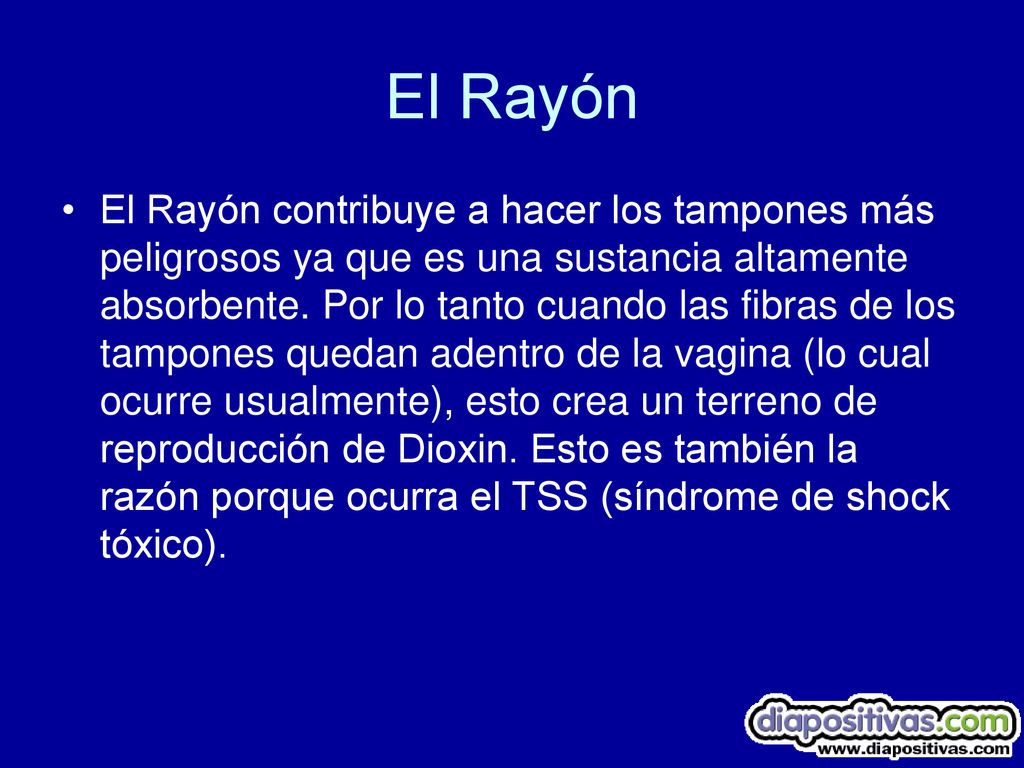 El Rayón

• El Rayón contribuye a hacer los tampones más peligrosos ya que es una sustancia altamente absorbente. Por lo tanto cuando las fibras de los tampones quedan adentro de la vagina (lo cual ocurre usualmente), esto crea un terreno de reproducción de Dioxin. Esto es también la razón porque ocurra el TSS (síndrome de shock tóxico).

diapositivas.com
www.diapositivas.com